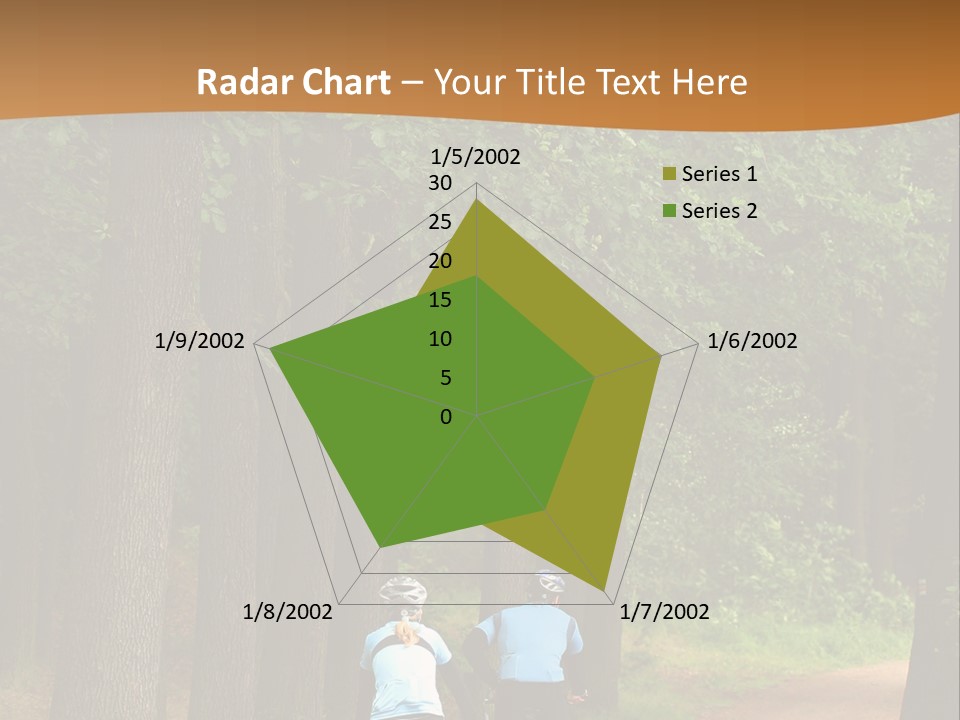 Radar Chart – Your Title Text Here

1/5/2002
30
25
20
15
10
5
0
1/6/2002
1/7/2002
1/8/2002
1/9/2002

Series 1
Series 2